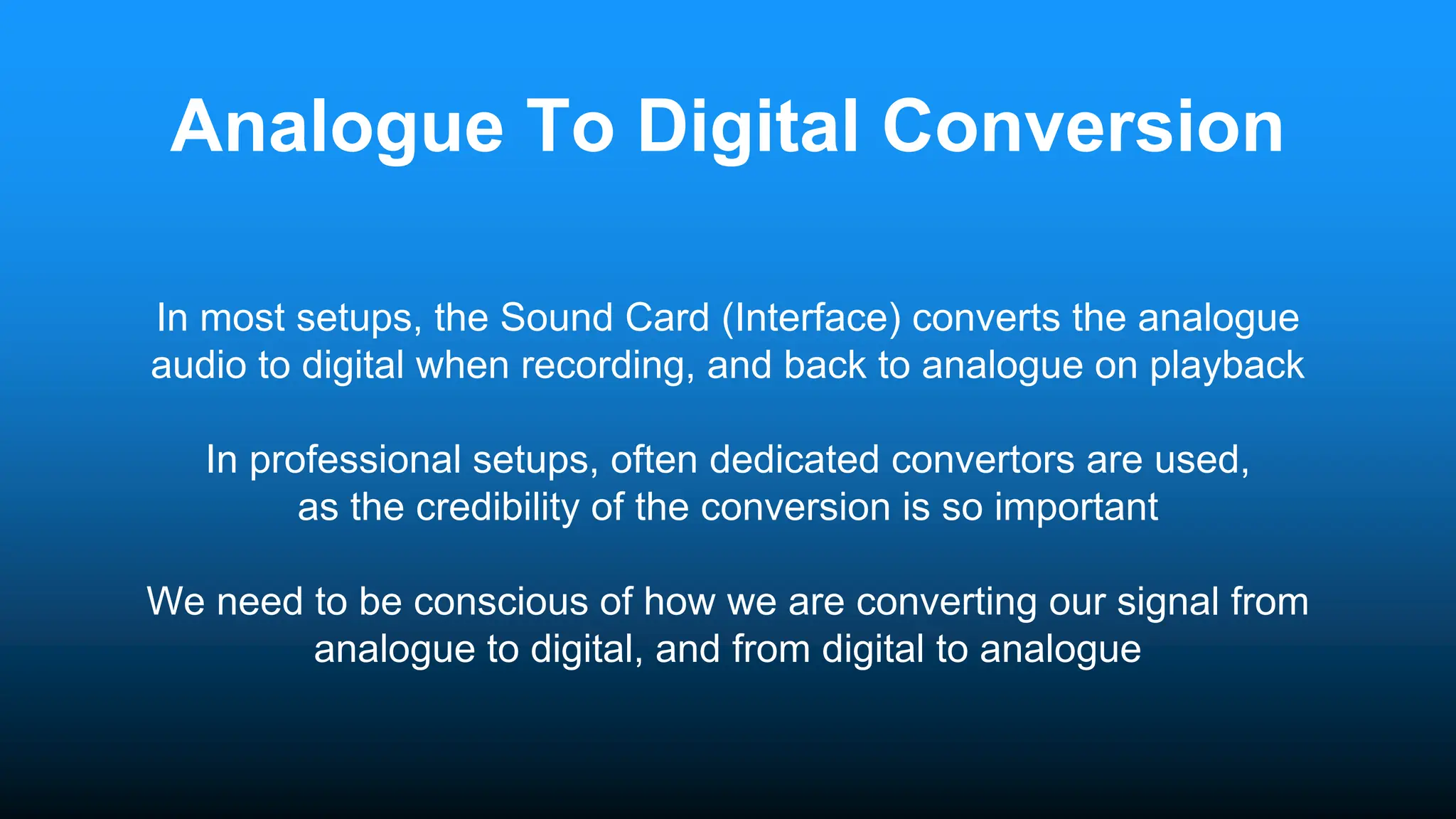 Analogue To Digital Conversion

In most setups, the Sound Card (Interface) converts the analogue audio to digital when recording, and back to analogue on playback

In professional setups, often dedicated convertors are used, as the credibility of the conversion is so important

We need to be conscious of how we are converting our signal from analogue to digital, and from digital to analogue